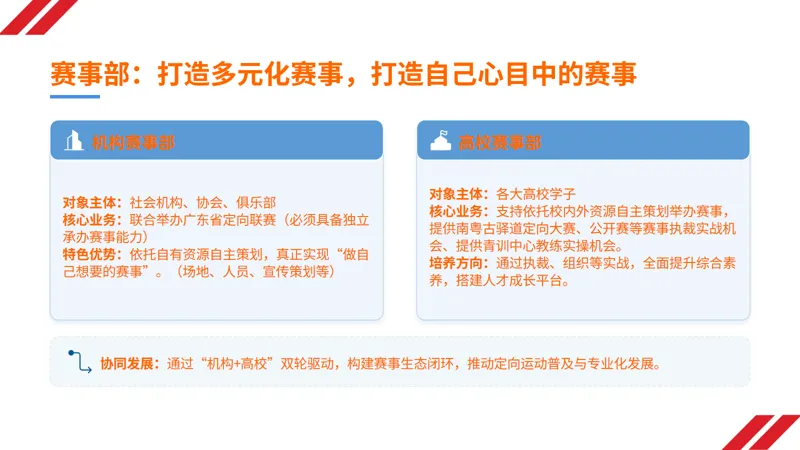 赛事部：打造多元化赛事，打造自己心目中的赛事

机构赛事部

对象主体：社会机构、协会、俱乐部
核心业务：联合举办广东省定向联赛（必须具备独立承办赛事能力）
特色优势：依托自有资源自主策划，真正实现“做自己想要的赛事”。（场地、人员、宣传策划等）

高校赛事部

对象主体：各大高校学子
核心业务：支持依托校内外资源自主策划举办赛事，提供南粤古驿道定向大赛、公开赛等赛事执裁实战机会、提供青训中心教练实操机会。
培养方向：通过执裁、组织等实战，全面提升综合素养，搭建人才成长平台。

协同发展：通过“机构+高校”双轮驱动，构建赛事生态闭环，推动定向运动普及与专业化发展。